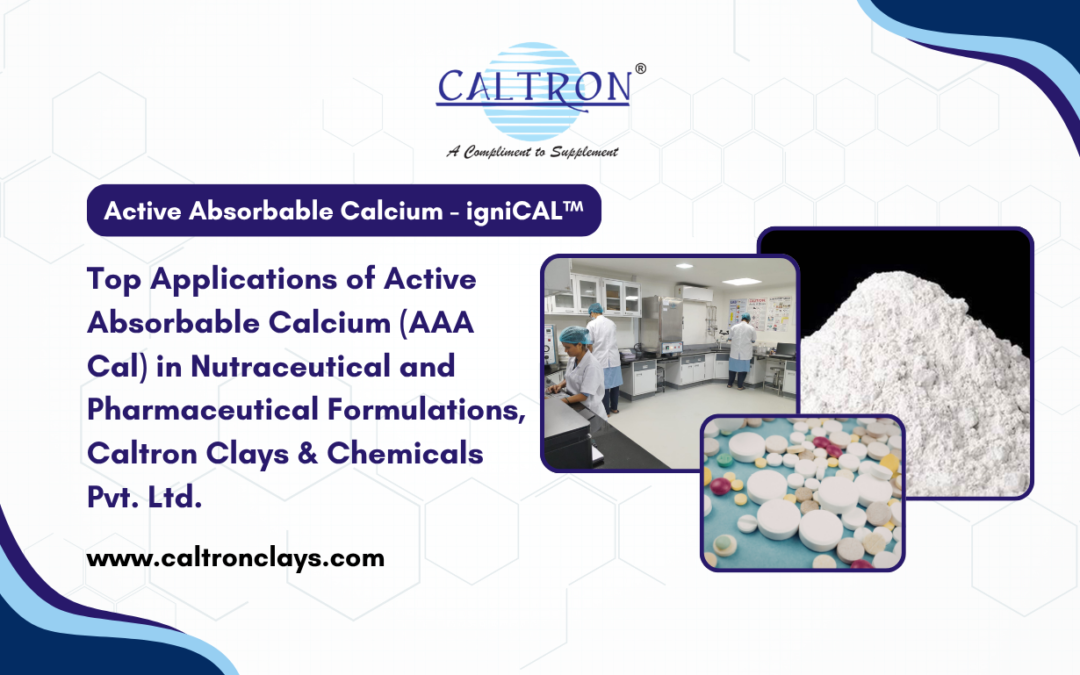 CALTRON®
A Compliment to Supplement

Active Absorbable Calcium - igniCAL™

Top Applications of Active Absorbable Calcium (AAA Cal) in Nutraceutical and Pharmaceutical Formulations, Caltron Clays & Chemicals Pvt. Ltd.

www.caltronclays.com